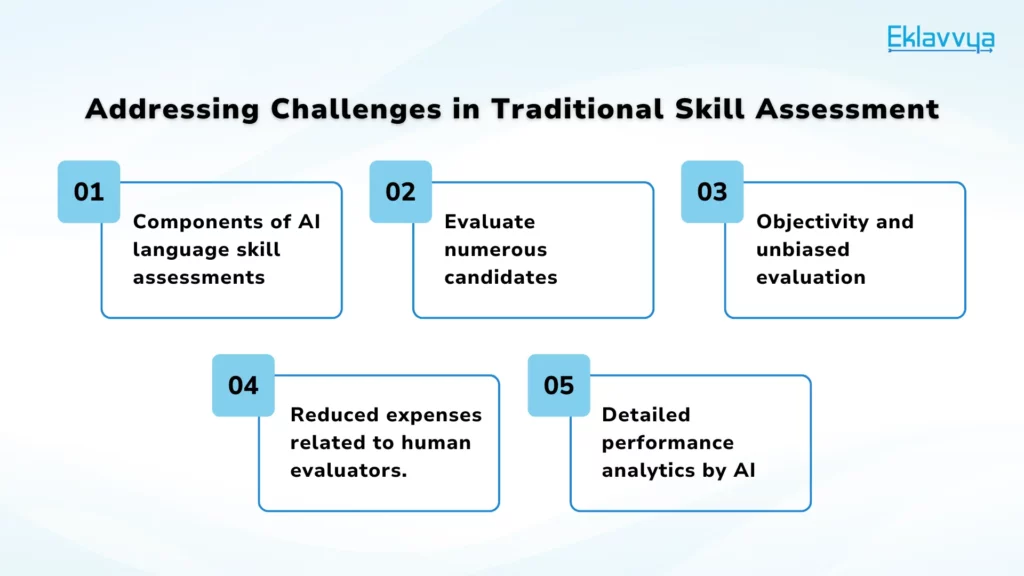 Eklavvya

Addressing Challenges in Traditional Skill Assessment

01
Components of AI language skill assessments

02
Evaluate numerous candidates

03
Objectivity and unbiased evaluation

04
Reduced expenses related to human evaluators.

05
Detailed performance analytics by AI